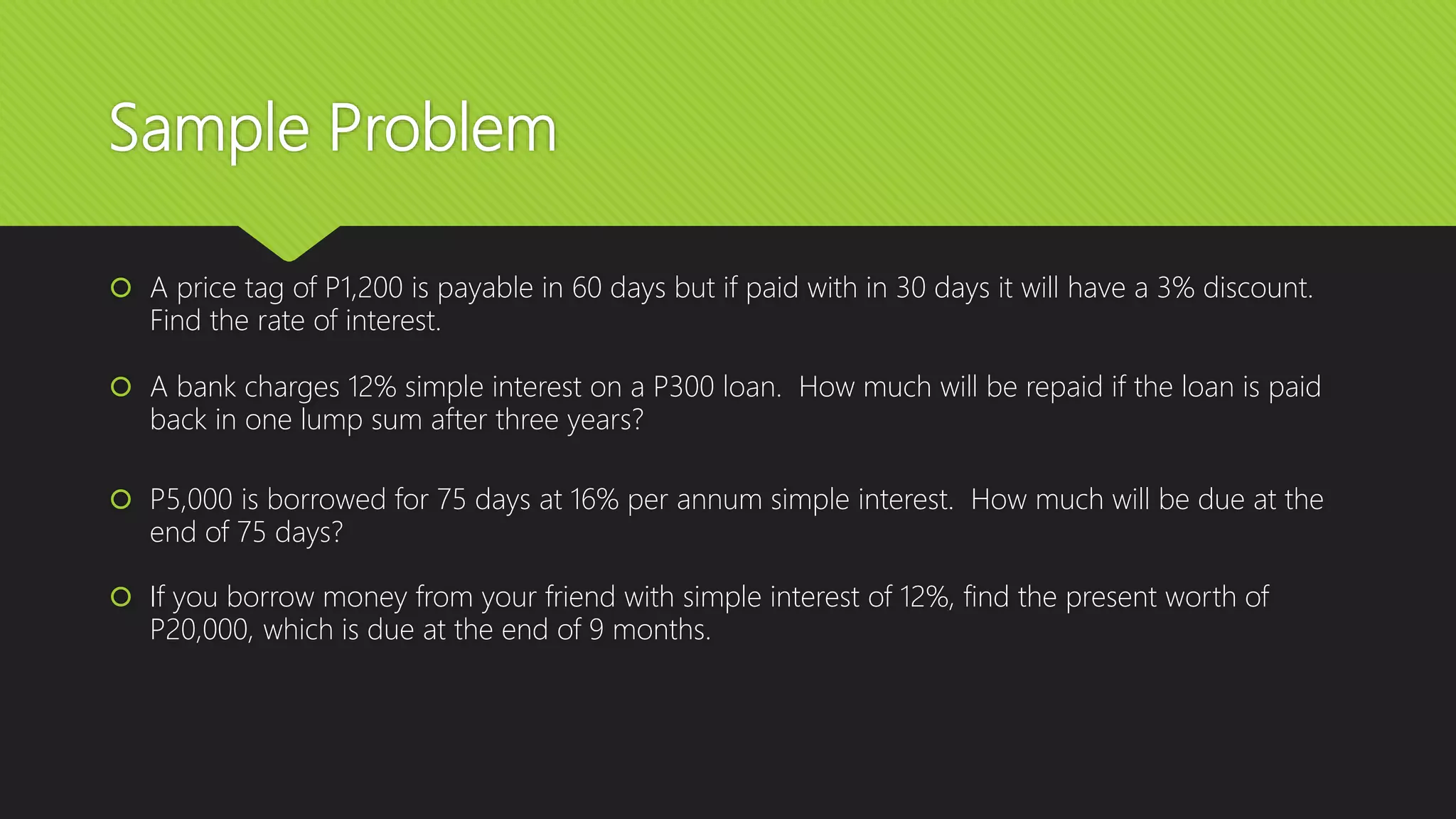 Sample Problem

A price tag of P1,200 is payable in 60 days but if paid with in 30 days it will have a 3% discount. Find the rate of interest.

A bank charges 12% simple interest on a P300 loan. How much will be repaid if the loan is paid back in one lump sum after three years?

P5,000 is borrowed for 75 days at 16% per annum simple interest. How much will be due at the end of 75 days?

If you borrow money from your friend with simple interest of 12%, find the present worth of P20,000, which is due at the end of 9 months.